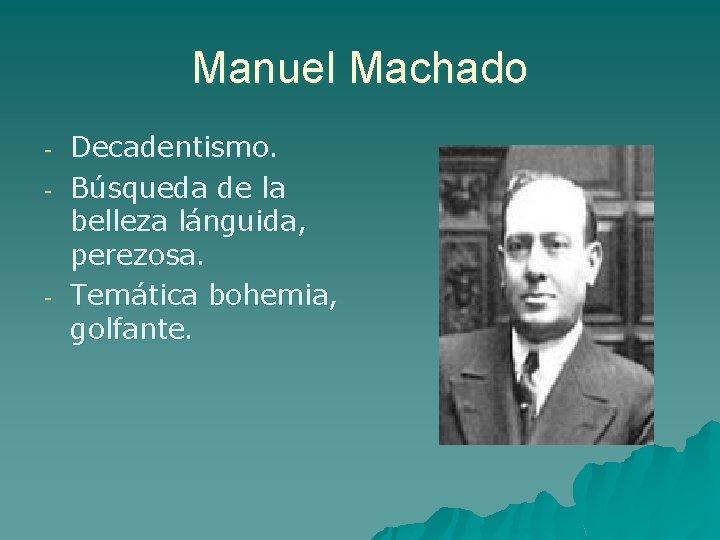 Manuel Machado

- Decadentismo.
- Búsqueda de la belleza lánguida, perezosa.
- Temática bohemia, golfante.